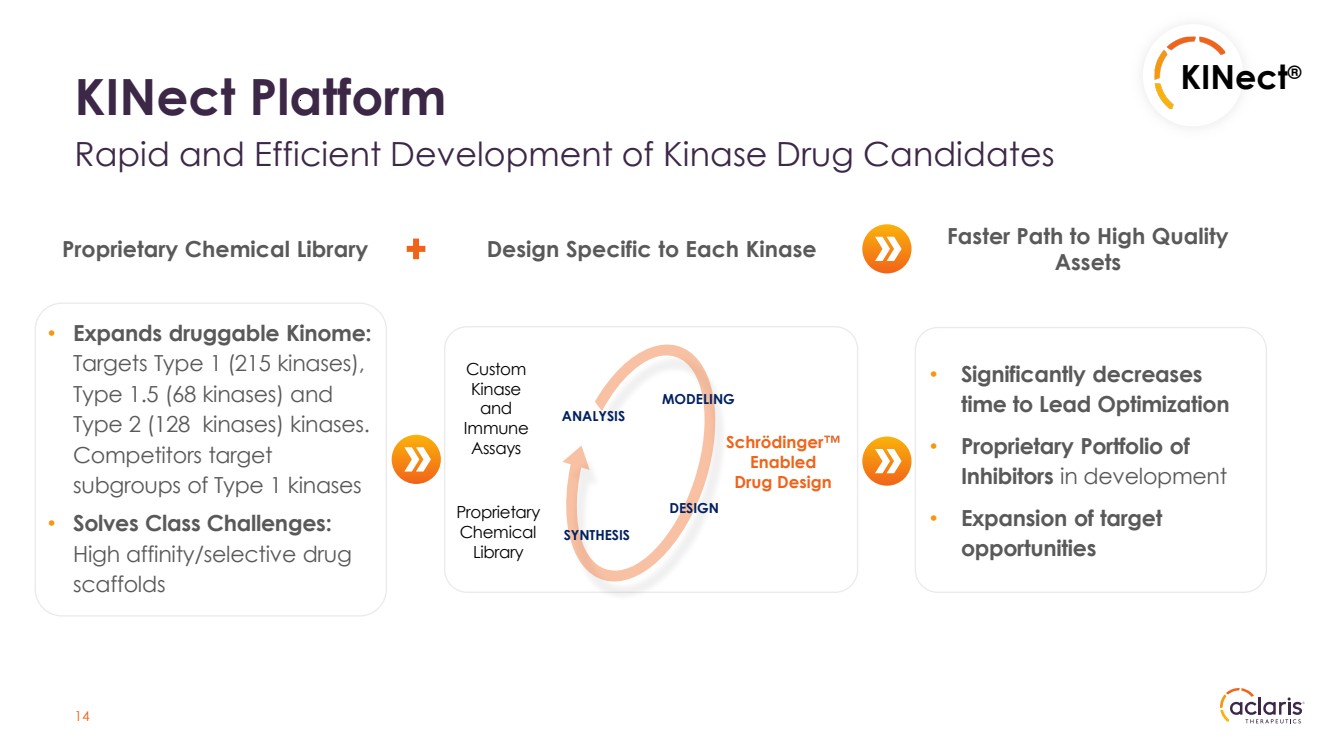 KINect Platform

Rapid and Efficient Development of Kinase Drug Candidates

KINect®

Proprietary Chemical Library + Design Specific to Each Kinase Faster Path to High Quality Assets

• Expands druggable Kinome: Targets Type 1 (215 kinases), Type 1.5 (68 kinases) and Type 2 (128 kinases) kinases. Competitors target subgroups of Type 1 kinases

• Solves Class Challenges: High affinity/selective drug scaffolds

Custom Kinase and Immune Assays

Proprietary Chemical Library

ANALYSIS

MODELING

DESIGN

SYNTHESIS

Schrödinger™ Enabled Drug Design

• Significantly decreases time to Lead Optimization

• Proprietary Portfolio of Inhibitors in development

• Expansion of target opportunities

14

aclaris THERAPEUTICS